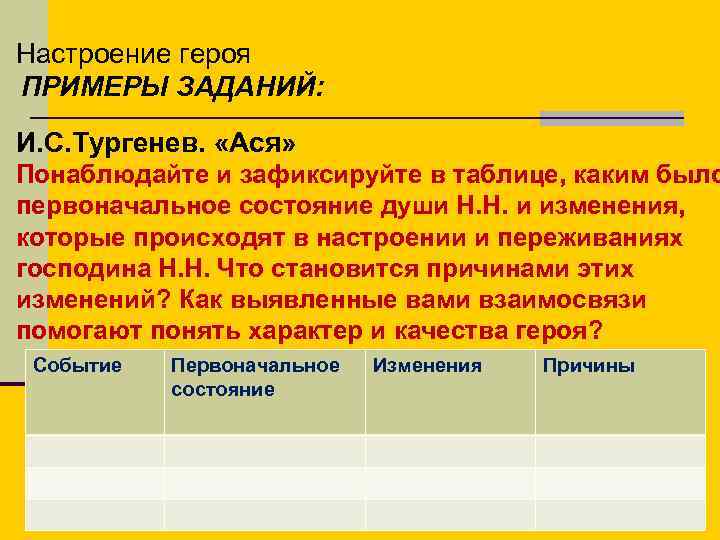 Настроение героя
ПРИМЕРЫ ЗАДАНИЙ:

И.С.Тургенев. «Ася»
Понаблюдайте и зафиксируйте в таблице, каким было первоначальное состояние души Н.Н. и изменения, которые происходят в настроении и переживаниях господина Н.Н. Что становится причинами этих изменений? Как выявленные вами взаимосвязи помогают понять характер и качества героя?

| Событие | Первоначальное состояние | Изменения | Причины |
|---|---|---|---|
| | | | |
| | | | |
| | | | |